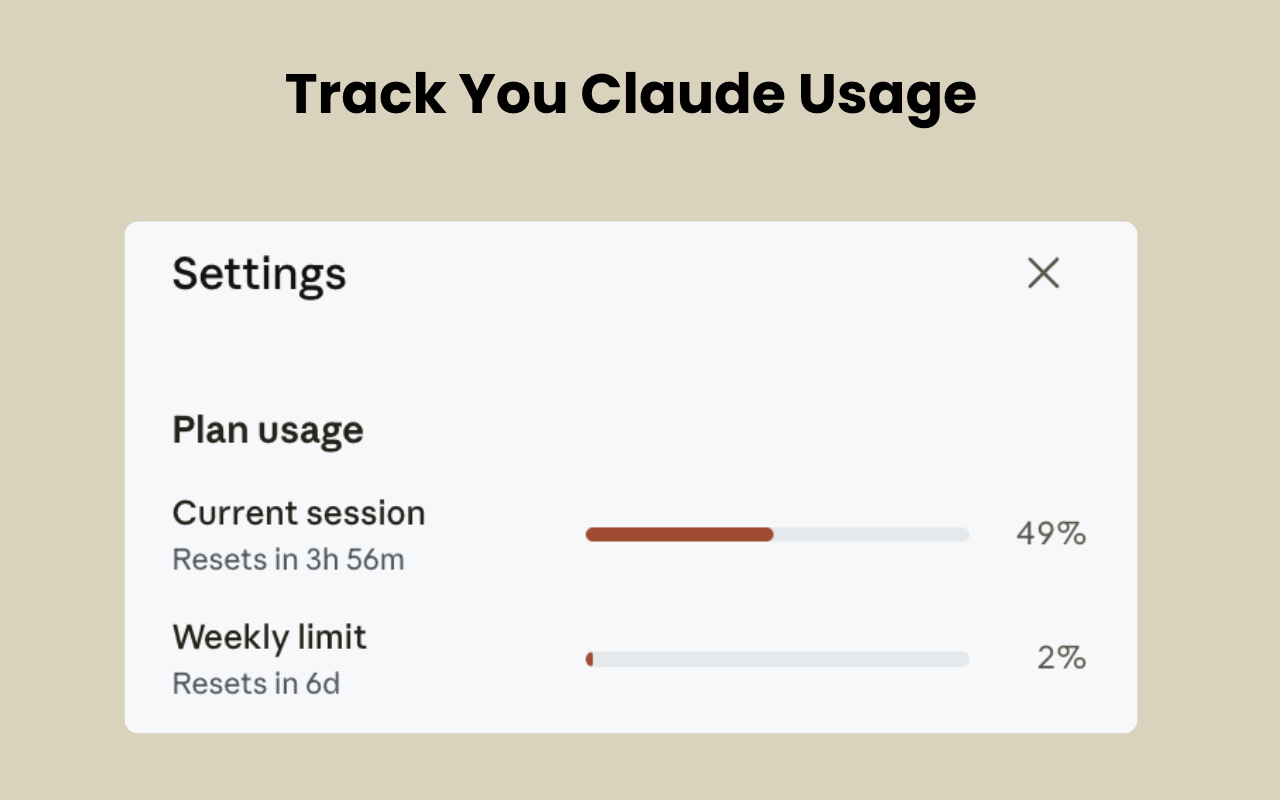 Track You Claude Usage

Settings

Plan usage

Current session
Resets in 3h 56m

49%

Weekly limit
Resets in 6d

2%